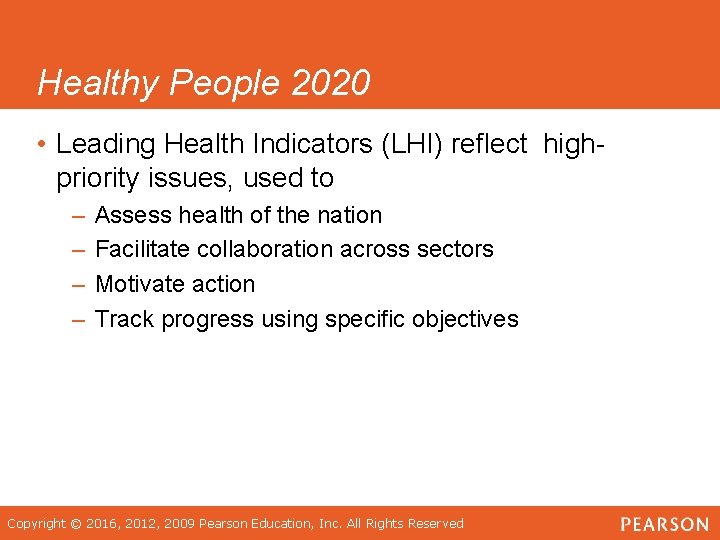 Healthy People 2020

• Leading Health Indicators (LHI) reflect high-priority issues, used to
– Assess health of the nation
– Facilitate collaboration across sectors
– Motivate action
– Track progress using specific objectives

Copyright © 2016, 2012, 2009 Pearson Education, Inc. All Rights Reserved
PEARSON